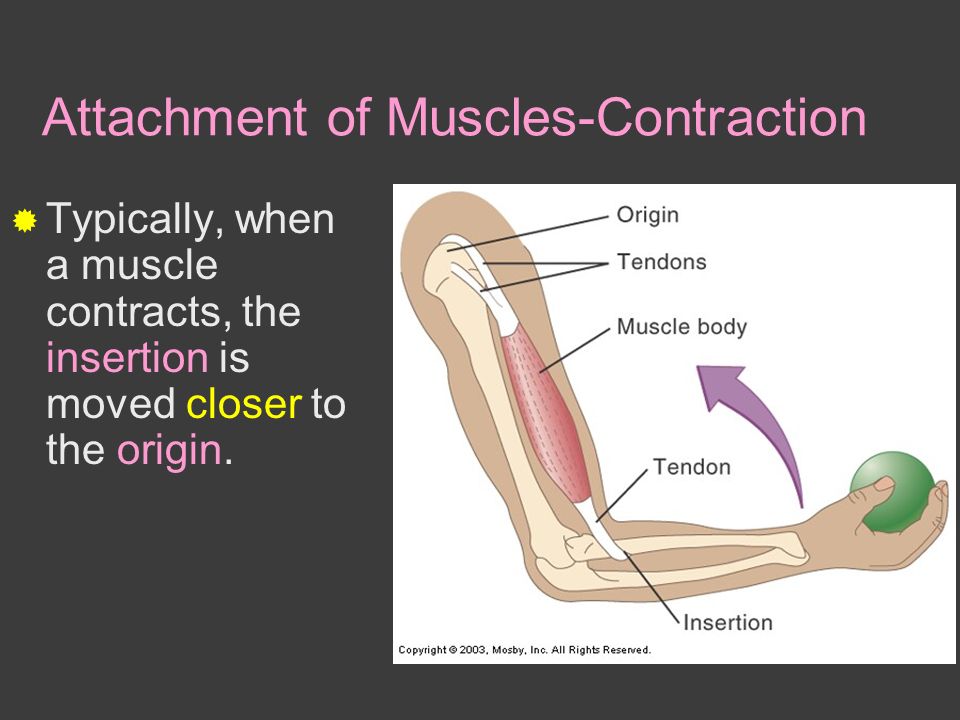 Attachment of Muscles-Contraction

Typically, when a muscle contracts, the insertion is moved closer to the origin.

Origin

Tendons

Muscle body

Tendon

Insertion

Copyright © 2003, Mosby, Inc. All Rights Reserved.